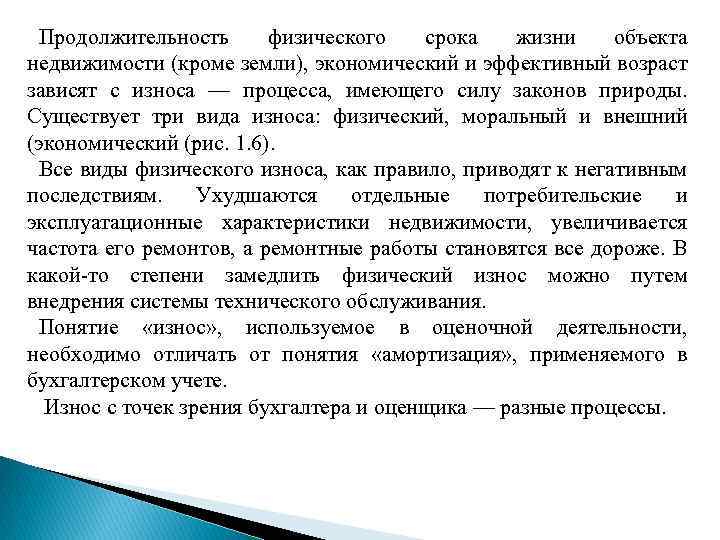 Продолжительность физического срока жизни объекта недвижимости (кроме земли), экономический и эффективный возраст зависят с износа — процесса, имеющего силу законов природы. Существует три вида износа: физический, моральный и внешний (экономический (рис. 1.6).

Все виды физического износа, как правило, приводят к негативным последствиям. Ухудшаются отдельные потребительские и эксплуатационные характеристики недвижимости, увеличивается частота его ремонтов, а ремонтные работы становятся все дороже. В какой-то степени замедлить физический износ можно путем внедрения системы технического обслуживания.

Понятие «износ», используемое в оценочной деятельности, необходимо отличать от понятия «амортизация», применяемого в бухгалтерском учете.

Износ с точек зрения бухгалтера и оценщика — разные процессы.